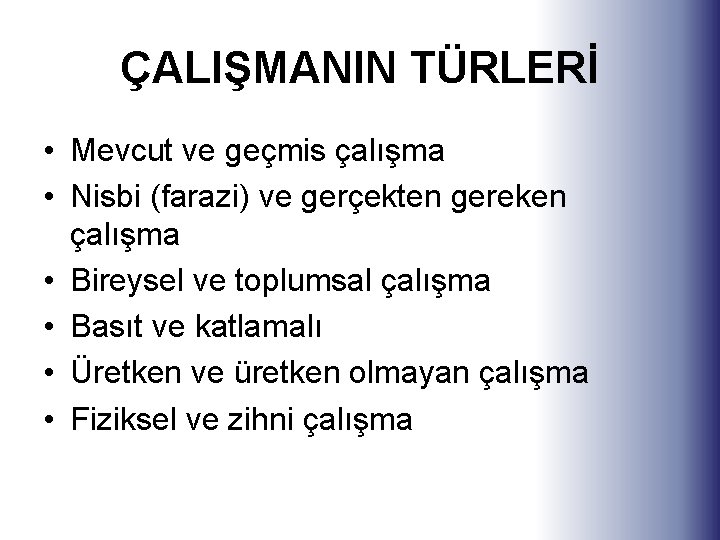 ÇALIŞMANIN TÜRLERİ

• Mevcut ve geçmis çalışma
• Nisbi (farazi) ve gerçekten gereken çalışma
• Bireysel ve toplumsal çalışma
• Basıt ve katlamalı
• Üretken ve üretken olmayan çalışma
• Fiziksel ve zihni çalışma